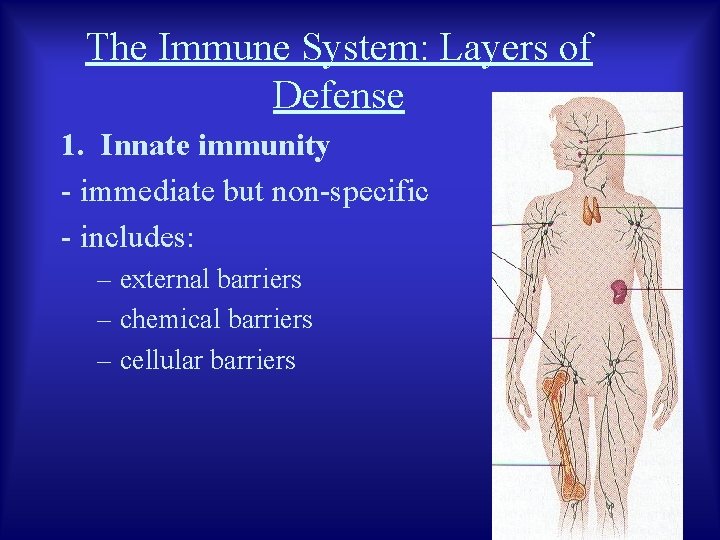 The Immune System: Layers of Defense

1. Innate immunity

- immediate but non-specific

- includes:

– external barriers

– chemical barriers

– cellular barriers